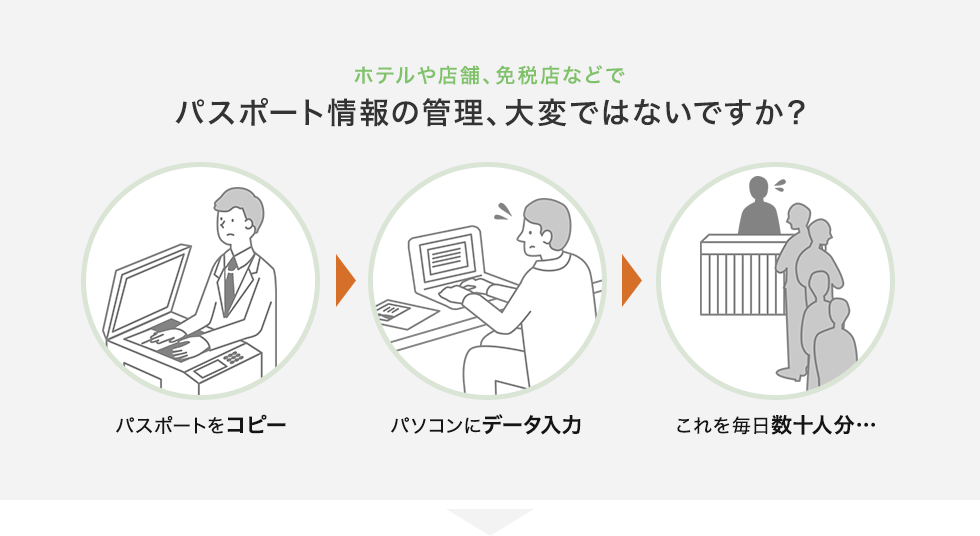 ホテルや店舗、免税店などで

パスポート情報の管理、大変ではないですか？

パスポートをコピー

パソコンにデータ入力

これを毎日数十人分…